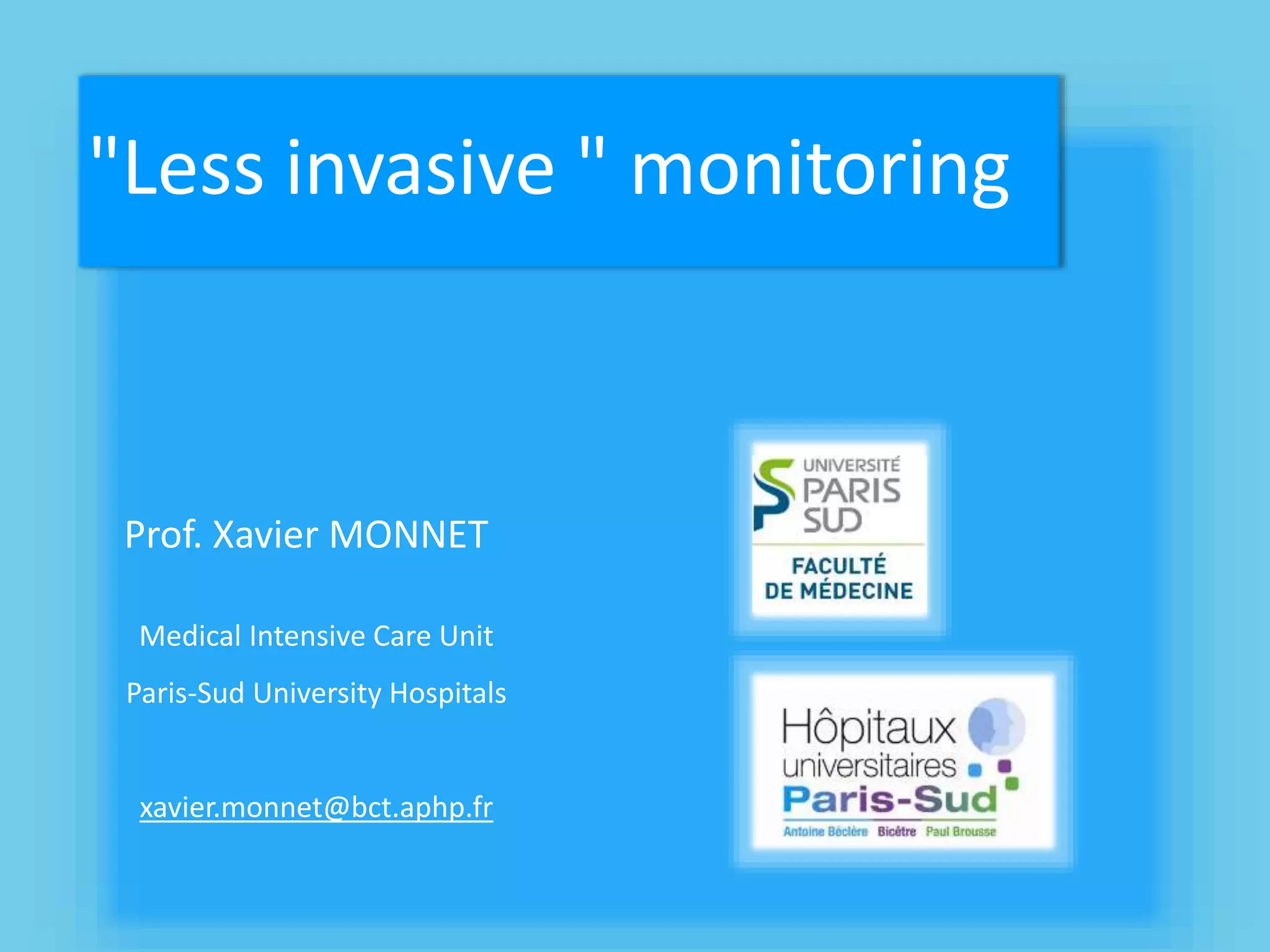 "Less invasive " monitoring

Prof. Xavier MONNET

Medical Intensive Care Unit

Paris-Sud University Hospitals

xavier.monnet@bct.aphp.fr

UNIVERSITÉ PARIS SUD

FACULTÉ DE MÉDECINE

Hôpitaux universitaires Paris-Sud

Antoine Béclère Bicêtre Paul Brousse